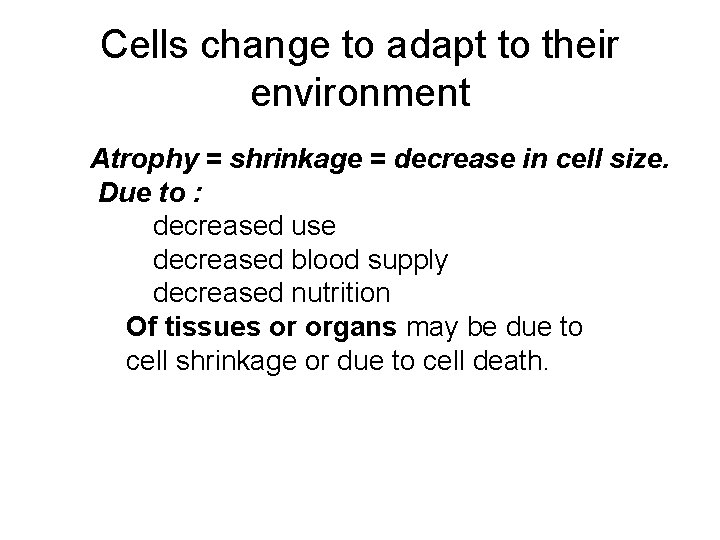 Cells change to adapt to their environment

Atrophy = shrinkage = decrease in cell size.
Due to :
decreased use
decreased blood supply
decreased nutrition
Of tissues or organs may be due to cell shrinkage or due to cell death.